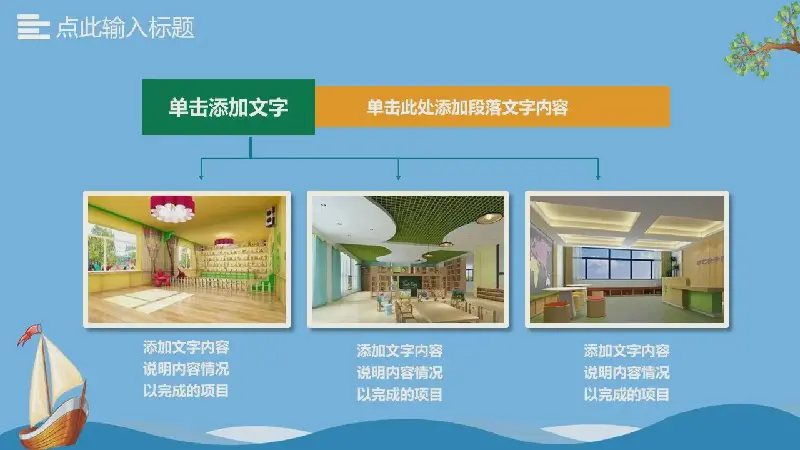 点此输入标题

单击添加文字

单击此处添加段落文字内容

添加文字内容
说明内容情况
以完成的项目

添加文字内容
说明内容情况
以完成的项目

添加文字内容
说明内容情况
以完成的项目